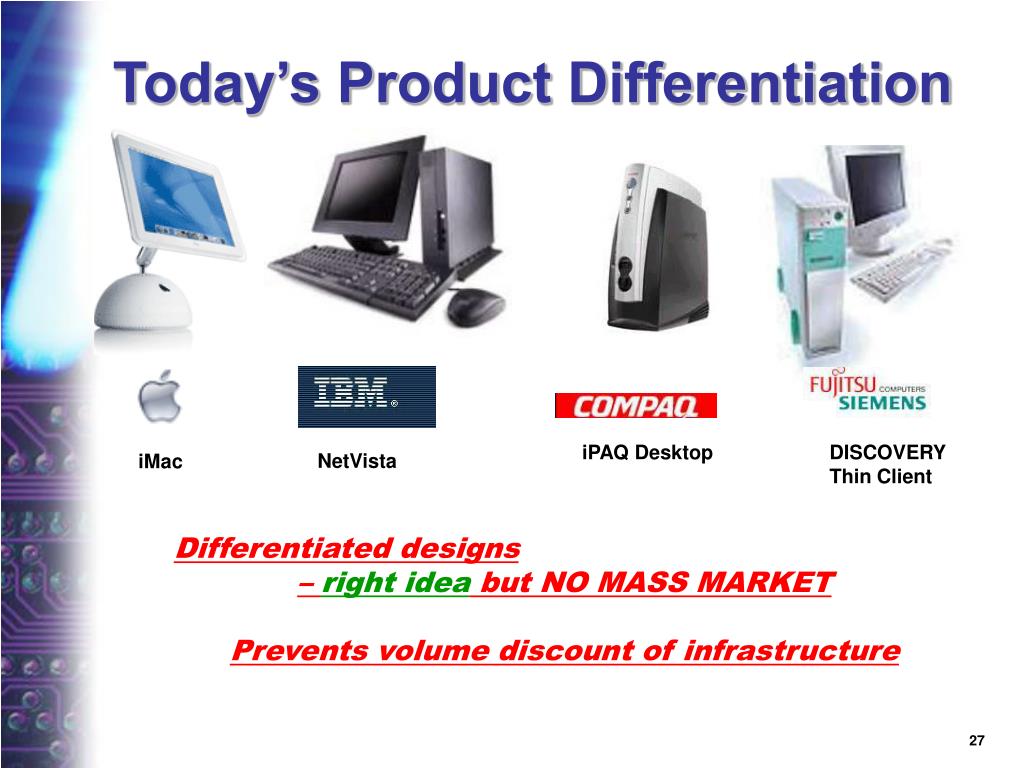 Today's Product Differentiation

IBM®

COMPAQ

FUJITSU COMPUTERS SIEMENS

iMac

NetVista

iPAQ Desktop

DISCOVERY
Thin Client

Differentiated designs
– right idea but NO MASS MARKET

Prevents volume discount of infrastructure

27